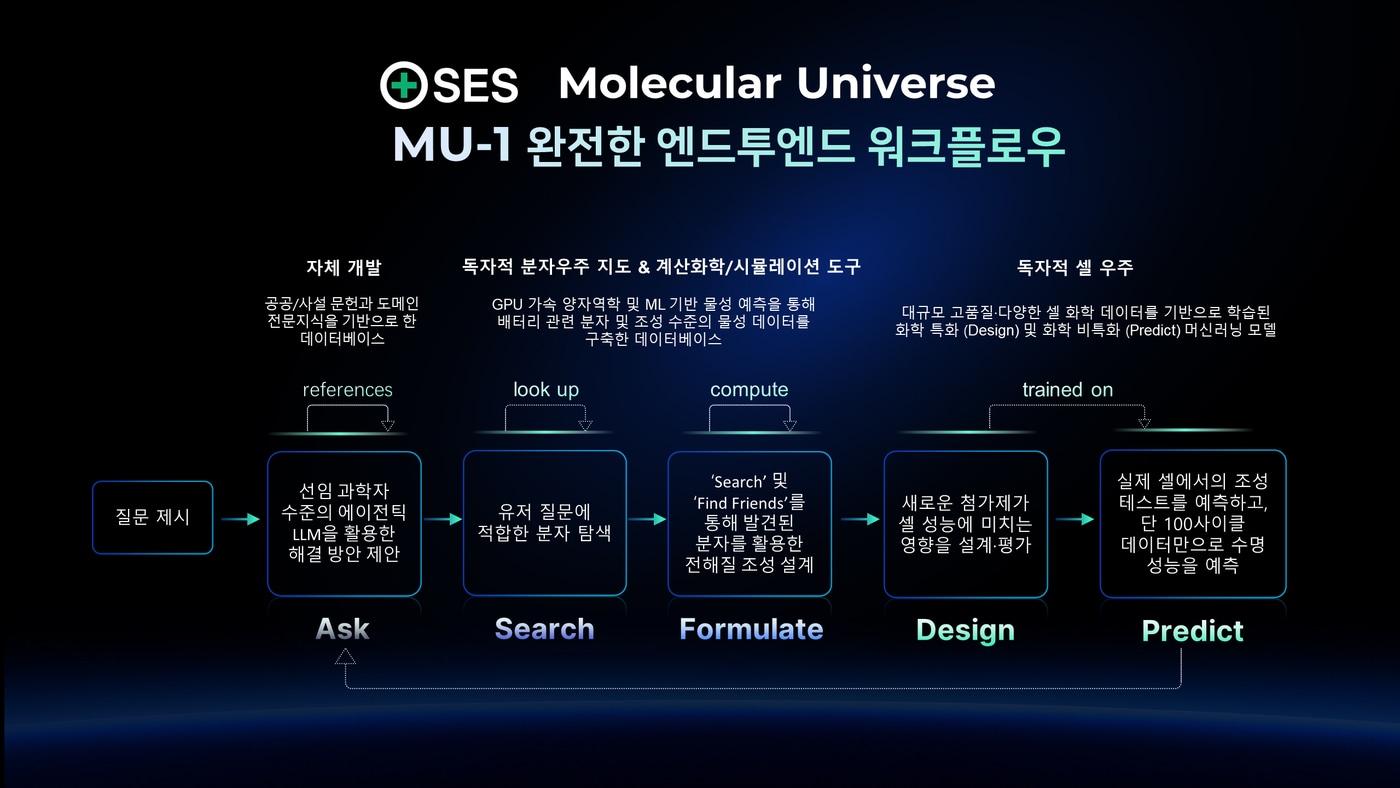 SES Molecular Universe
MU-1 완전한 엔드투엔드 워크플로우

자체 개발
공공/사설 문헌과 도메인 전문지식을 기반으로 한 데이터베이스

독자적 분자우주 지도 & 계산화학/시뮬레이션 도구
GPU 가속 양자역학 및 ML 기반 물성 예측을 통해 배터리 관련 분자 및 조성 수준의 물성 데이터를 구축한 데이터베이스

독자적 셀 우주
대규모 고품질·다양한 셀 화학 데이터를 기반으로 학습된 화학 특화 (Design) 및 화학 비특화 (Predict) 머신러닝 모델

references
look up
compute
trained on

질문 제시

선임 과학자 수준의 에이전틱 LLM을 활용한 해결 방안 제안

유저 질문에 적합한 분자 탐색

'Search' 및 'Find Friends'를 통해 발견된 분자를 활용한 전해질 조성 설계

새로운 첨가제가 셀 성능에 미치는 영향을 설계·평가

실제 셀에서의 조성 테스트를 예측하고, 단 100사이클 데이터만으로 수명 성능을 예측

Ask
Search
Formulate
Design
Predict